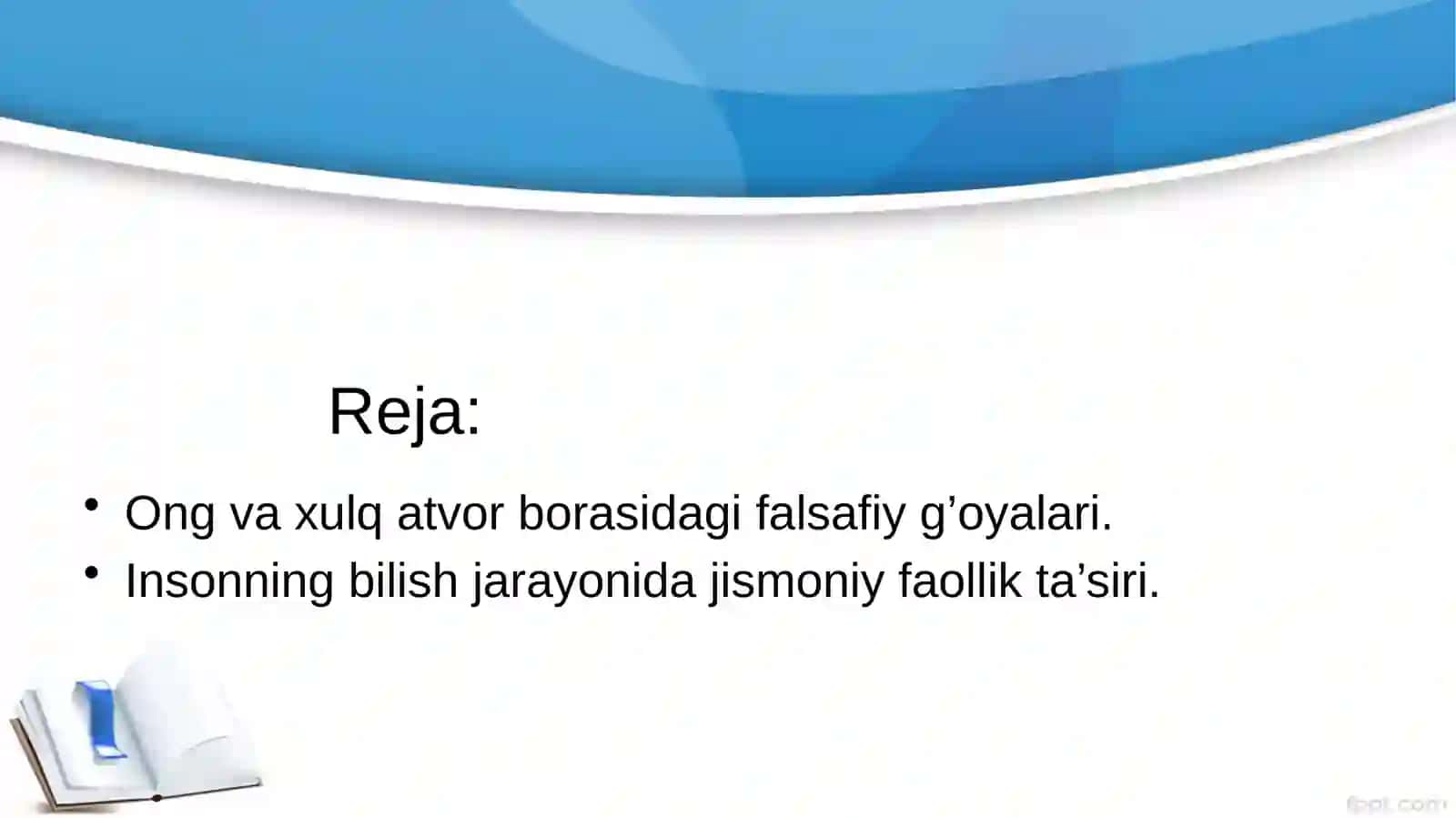 Reja:

• Ong va xulq atvor borasidagi falsafiy g’oyalari.
• Insonning bilish jarayonida jismoniy faollik ta’siri.

fppt.com